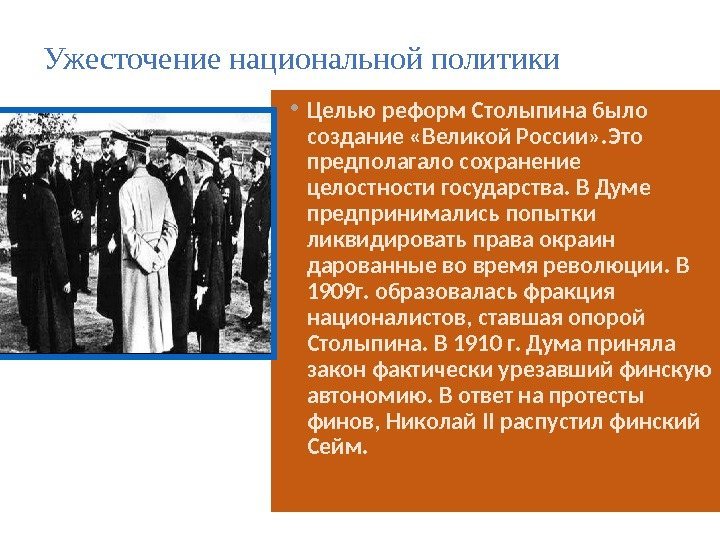 Ужесточение национальной политики

• Целью реформ Столыпина было создание «Великой России».Это предполагало сохранение целостности государства. В Думе предпринимались попытки ликвидировать права окраин дарованные во время революции. В 1909г. образовалась фракция националистов, ставшая опорой Столыпина. В 1910 г. Дума приняла закон фактически урезавший финскую автономию. В ответ на протесты финов, Николай II распустил финский Сейм.